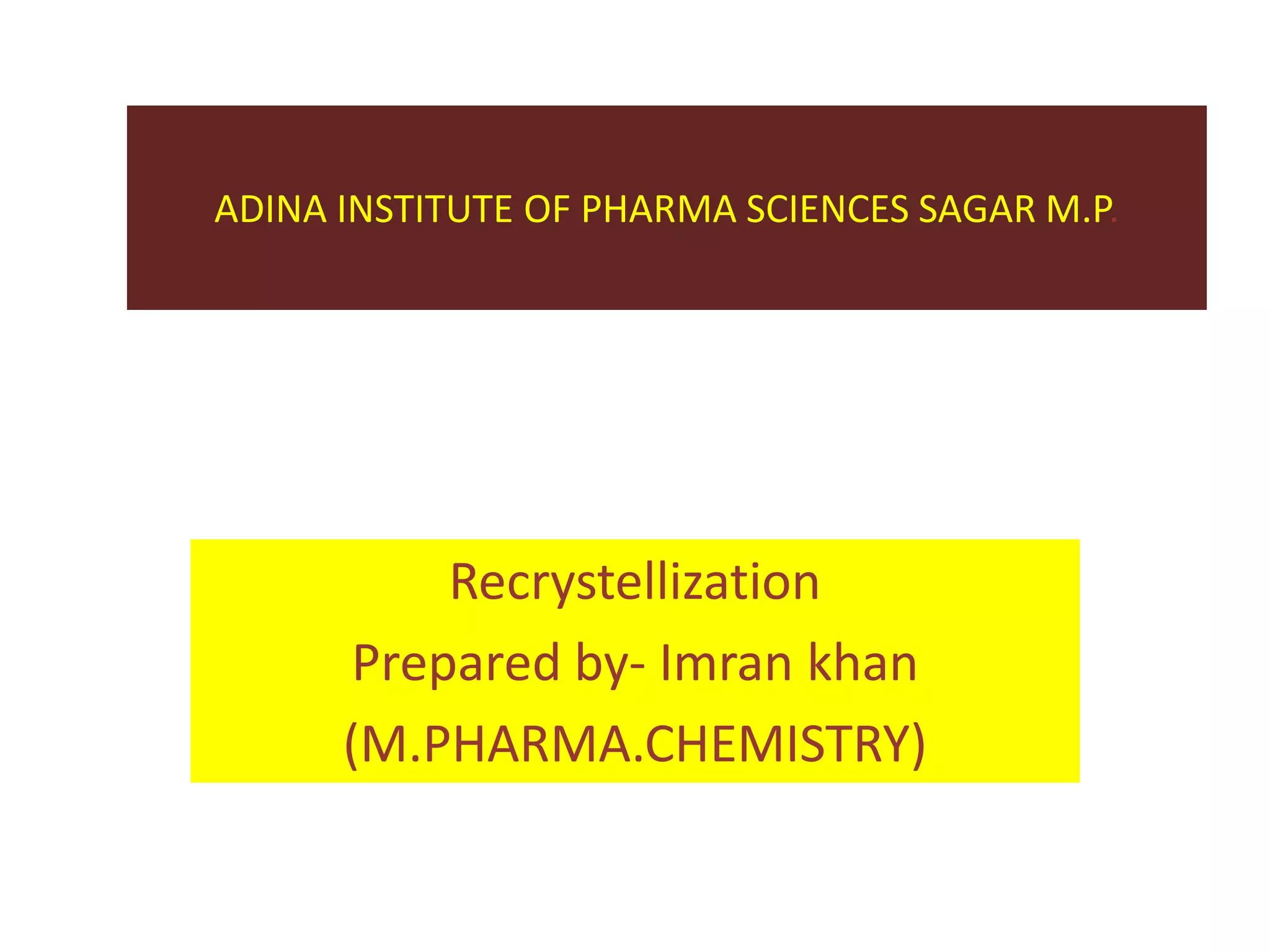 ADINA INSTITUTE OF PHARMA SCIENCES SAGAR M.P.

Recrystellization
Prepared by- Imran khan
(M.PHARMA.CHEMISTRY)